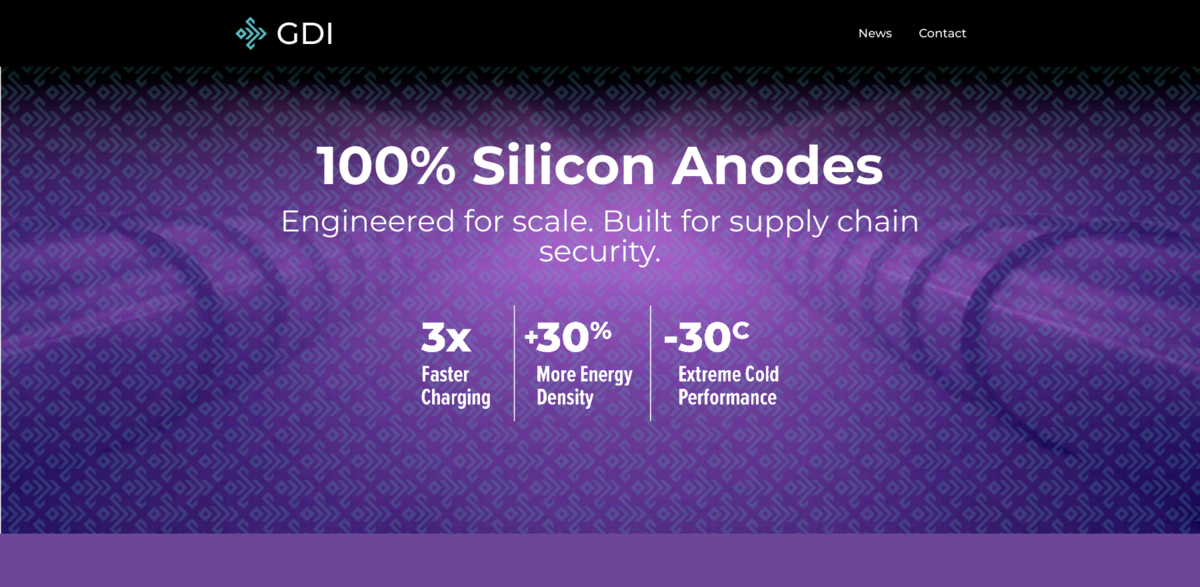 GDI

News Contact

100% Silicon Anodes

Engineered for scale. Built for supply chain security.

3x
Faster Charging

+30%
More Energy Density

-30C
Extreme Cold Performance